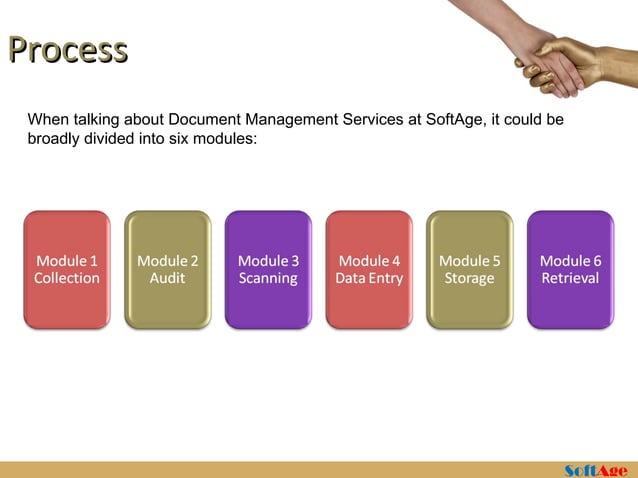 Process

When talking about Document Management Services at SoftAge, it could be broadly divided into six modules:

Module 1
Collection

Module 2
Audit

Module 3
Scanning

Module 4
Data Entry

Module 5
Storage

Module 6
Retrieval

SoftAge